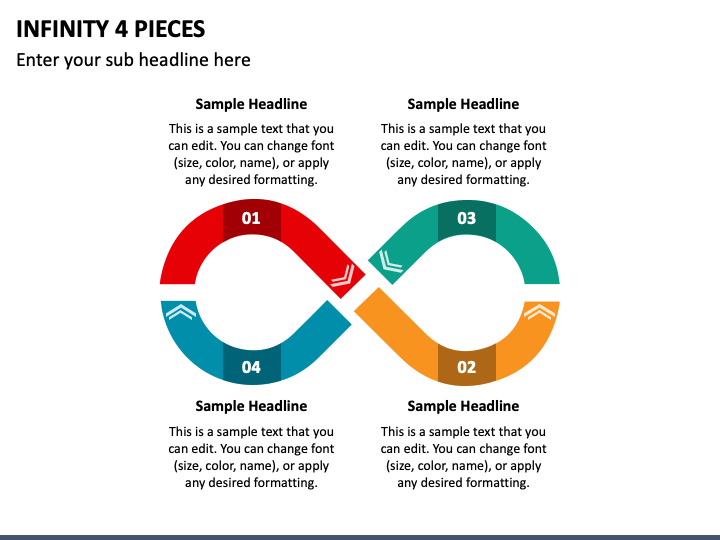 INFINITY 4 PIECES

Enter your sub headline here

Sample Headline

This is a sample text that you can edit. You can change font (size, color, name), or apply any desired formatting.

Sample Headline

This is a sample text that you can edit. You can change font (size, color, name), or apply any desired formatting.

01

03

04

02

Sample Headline

This is a sample text that you can edit. You can change font (size, color, name), or apply any desired formatting.

Sample Headline

This is a sample text that you can edit. You can change font (size, color, name), or apply any desired formatting.